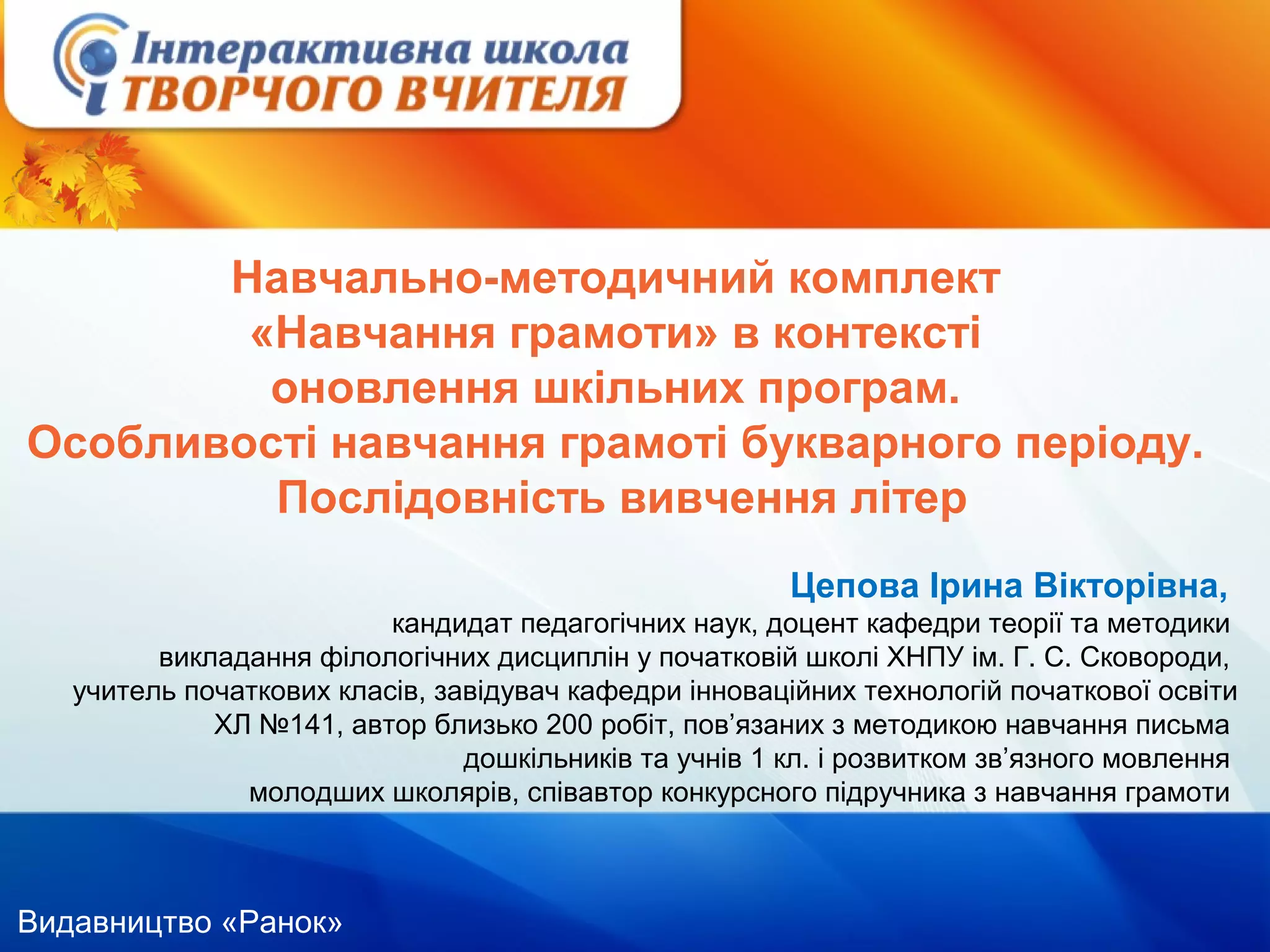 Інтерактивна школа
ТВОРЧОГО ВЧИТЕЛЯ

Навчально-методичний комплект «Навчання грамоти» в контексті оновлення шкільних програм.
Особливості навчання грамоті букварного періоду.
Послідовність вивчення літер

Цепова Ірина Вікторівна,
кандидат педагогічних наук, доцент кафедри теорії та методики викладання філологічних дисциплін у початковій школі ХНПУ ім. Г. С. Сковороди, учитель початкових класів, завідувач кафедри інноваційних технологій початкової освіти ХЛ №141, автор близько 200 робіт, пов’язаних з методикою навчання письма дошкільників та учнів 1 кл. і розвитком зв’язного мовлення молодших школярів, співавтор конкурсного підручника з навчання грамоти

Видавництво «Ранок»